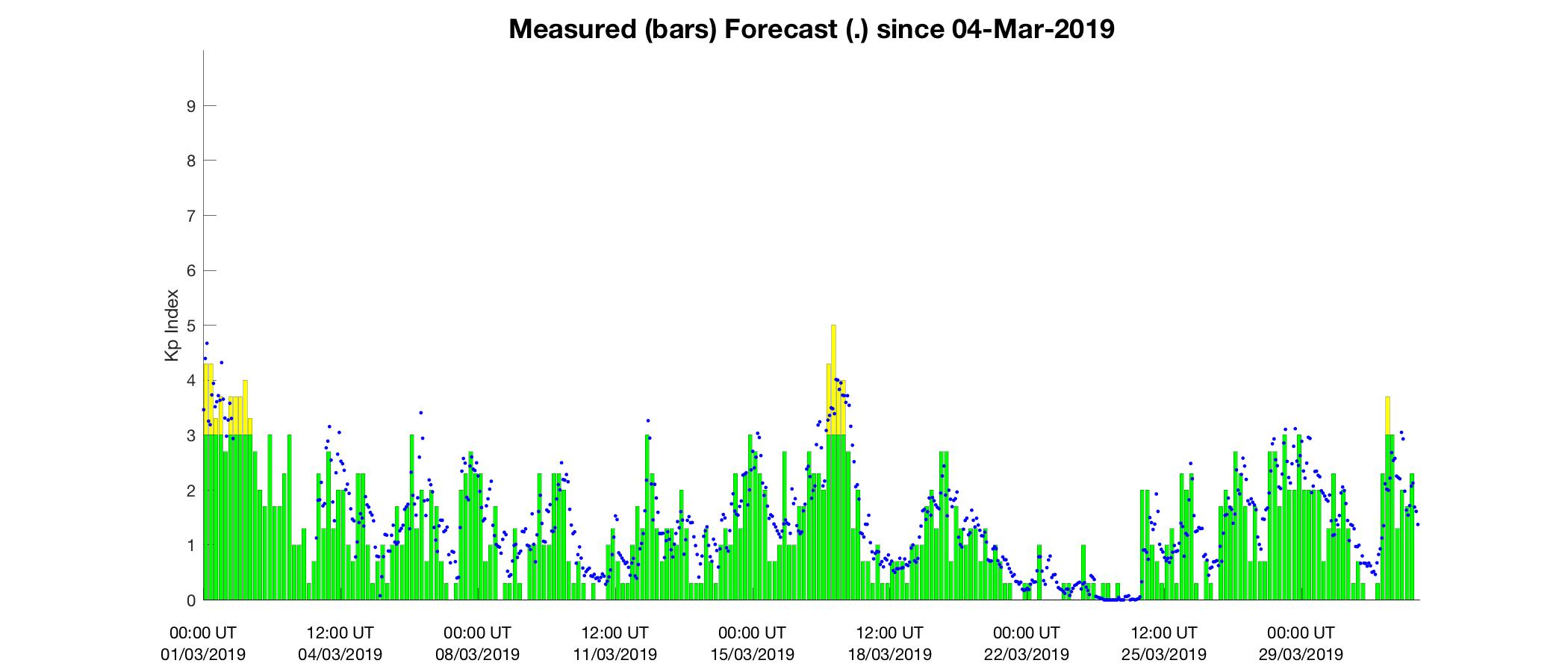 Measured (bars) Forecast (.) since 04-Mar-2019

Kp Index

9
8
7
6
5
4
3
2
1
0

00:00 UT 01/03/2019
12:00 UT 04/03/2019
00:00 UT 08/03/2019
12:00 UT 11/03/2019
00:00 UT 15/03/2019
12:00 UT 18/03/2019
00:00 UT 22/03/2019
12:00 UT 25/03/2019
00:00 UT 29/03/2019